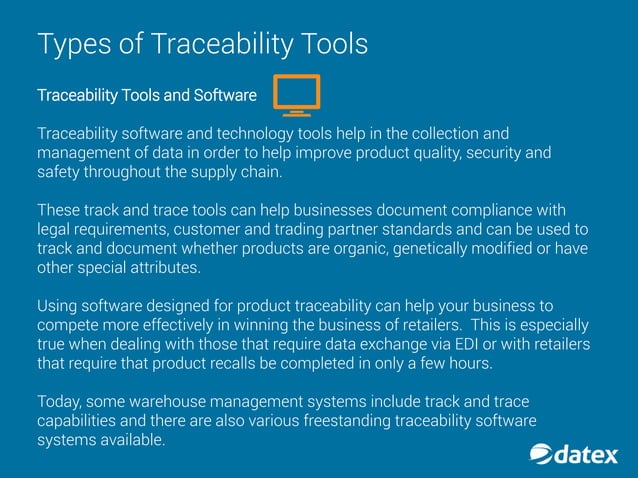 Types of Traceability Tools

Traceability Tools and Software

Traceability software and technology tools help in the collection and management of data in order to help improve product quality, security and safety throughout the supply chain.

These track and trace tools can help businesses document compliance with legal requirements, customer and trading partner standards and can be used to track and document whether products are organic, genetically modified or have other special attributes.

Using software designed for product traceability can help your business to compete more effectively in winning the business of retailers. This is especially true when dealing with those that require data exchange via EDI or with retailers that require that product recalls be completed in only a few hours.

Today, some warehouse management systems include track and trace capabilities and there are also various freestanding traceability software systems available.

datex